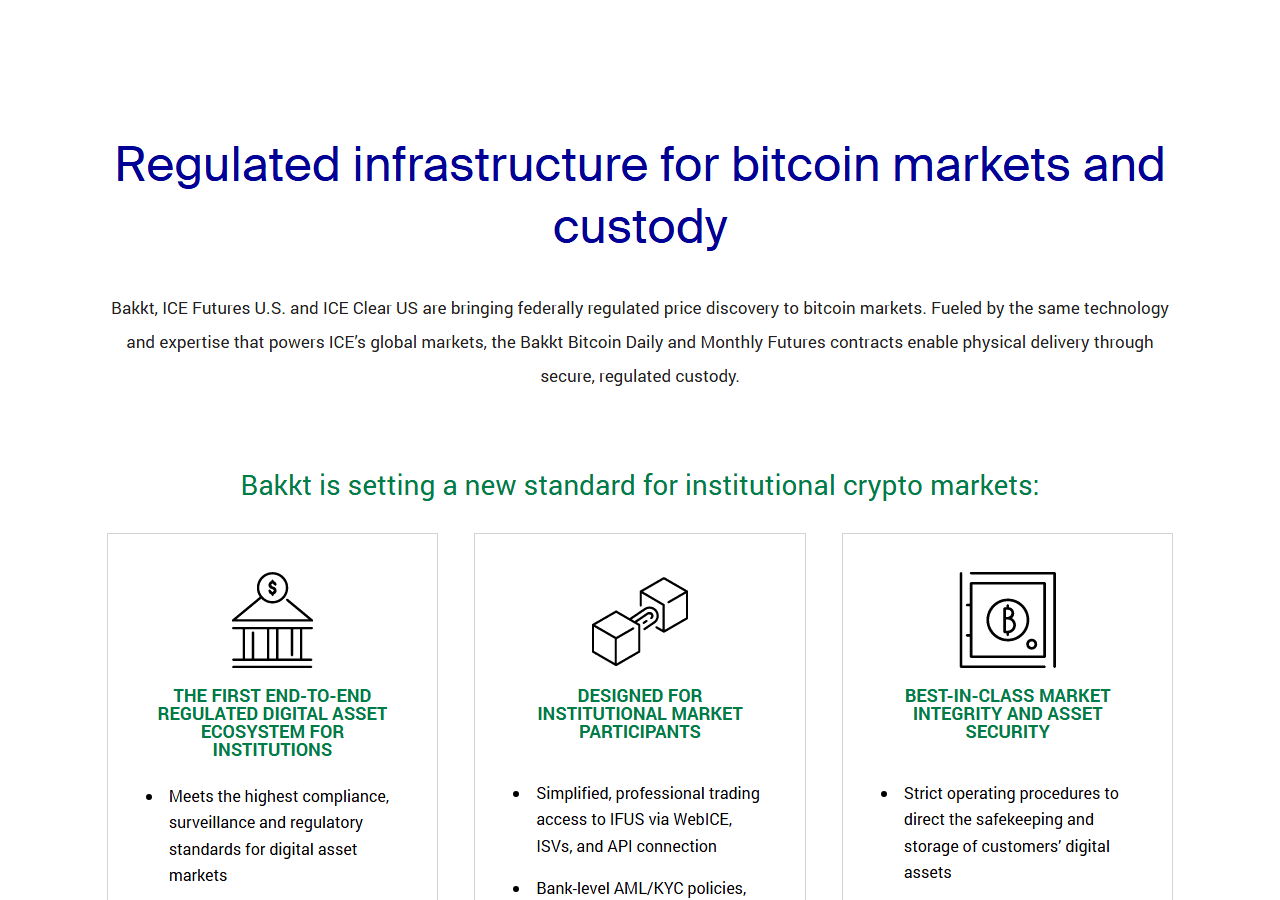 Regulated infrastructure for bitcoin markets and custody

Bakkt, ICE Futures U.S. and ICE Clear US are bringing federally regulated price discovery to bitcoin markets. Fueled by the same technology and expertise that powers ICE's global markets, the Bakkt Bitcoin Daily and Monthly Futures contracts enable physical delivery through secure, regulated custody.

Bakkt is setting a new standard for institutional crypto markets:

THE FIRST END-TO-END REGULATED DIGITAL ASSET ECOSYSTEM FOR INSTITUTIONS

- Meets the highest compliance, surveillance and regulatory standards for digital asset markets

DESIGNED FOR INSTITUTIONAL MARKET PARTICIPANTS

- Simplified, professional trading access to IFUS via WebICE, ISVs, and API connection
- Bank-level AML/KYC policies,

BEST-IN-CLASS MARKET INTEGRITY AND ASSET SECURITY

- Strict operating procedures to direct the safekeeping and storage of customers' digital assets